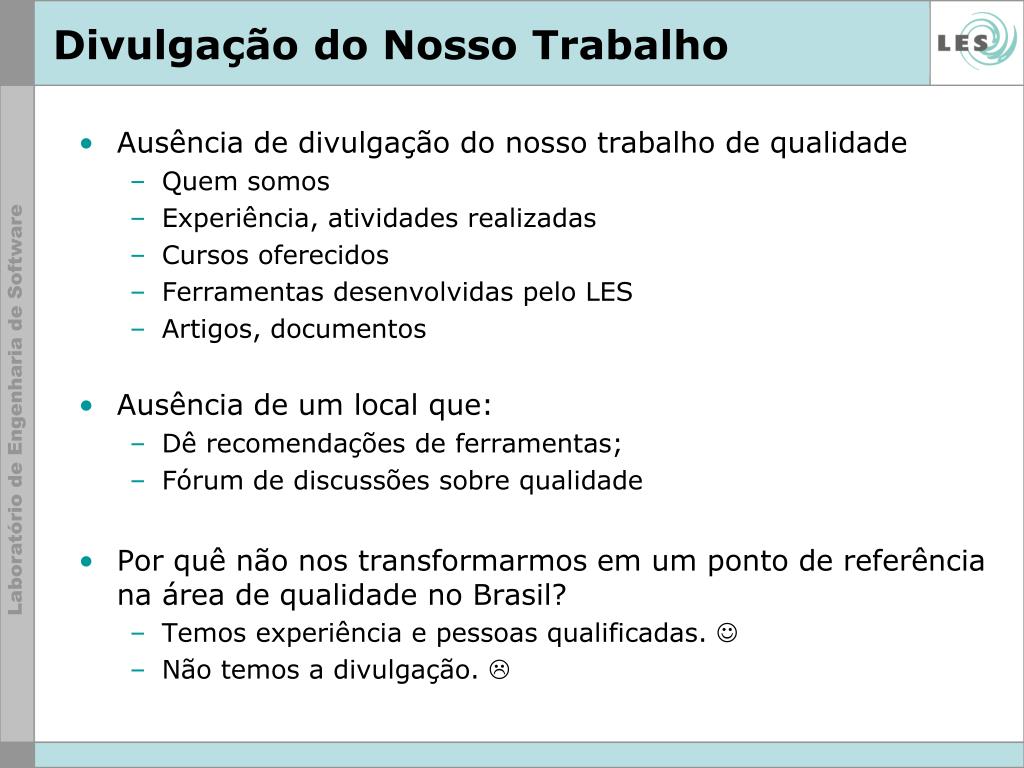 Divulgação do Nosso Trabalho

LES

Laboratório de Engenharia de Software

• Ausência de divulgação do nosso trabalho de qualidade
– Quem somos
– Experiência, atividades realizadas
– Cursos oferecidos
– Ferramentas desenvolvidas pelo LES
– Artigos, documentos

• Ausência de um local que:
– Dê recomendações de ferramentas;
– Fórum de discussões sobre qualidade

• Por quê não nos transformarmos em um ponto de referência na área de qualidade no Brasil?
– Temos experiência e pessoas qualificadas. ☺
– Não temos a divulgação. ☹